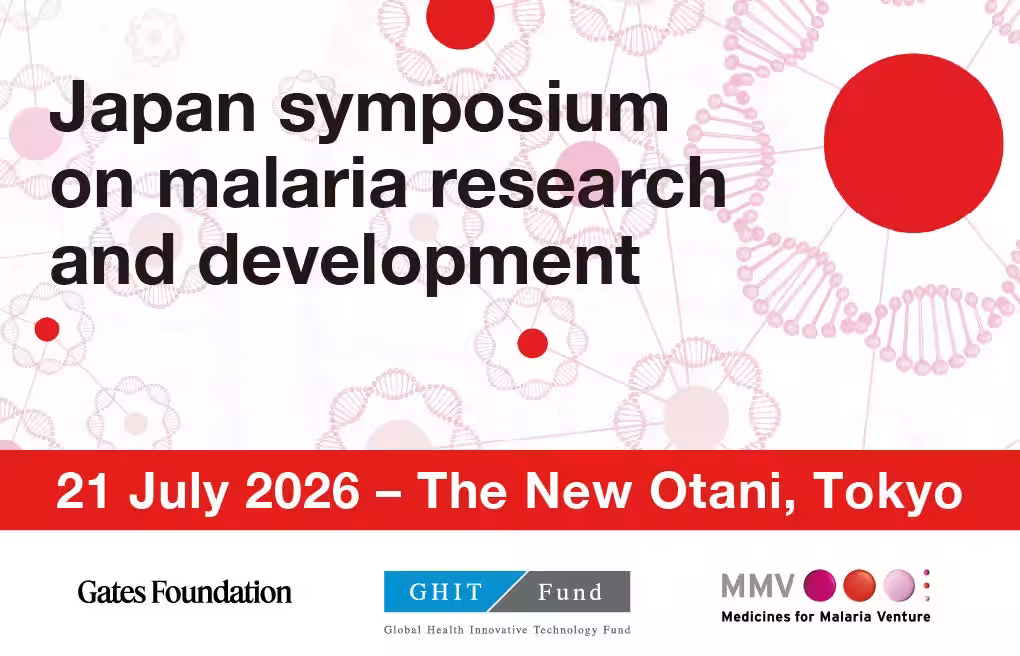 Japan symposium on malaria research and development

21 July 2026 – The New Otani, Tokyo

Gates Foundation

GHIT Fund
Global Health Innovative Technology Fund

MMV
Medicines for Malaria Venture